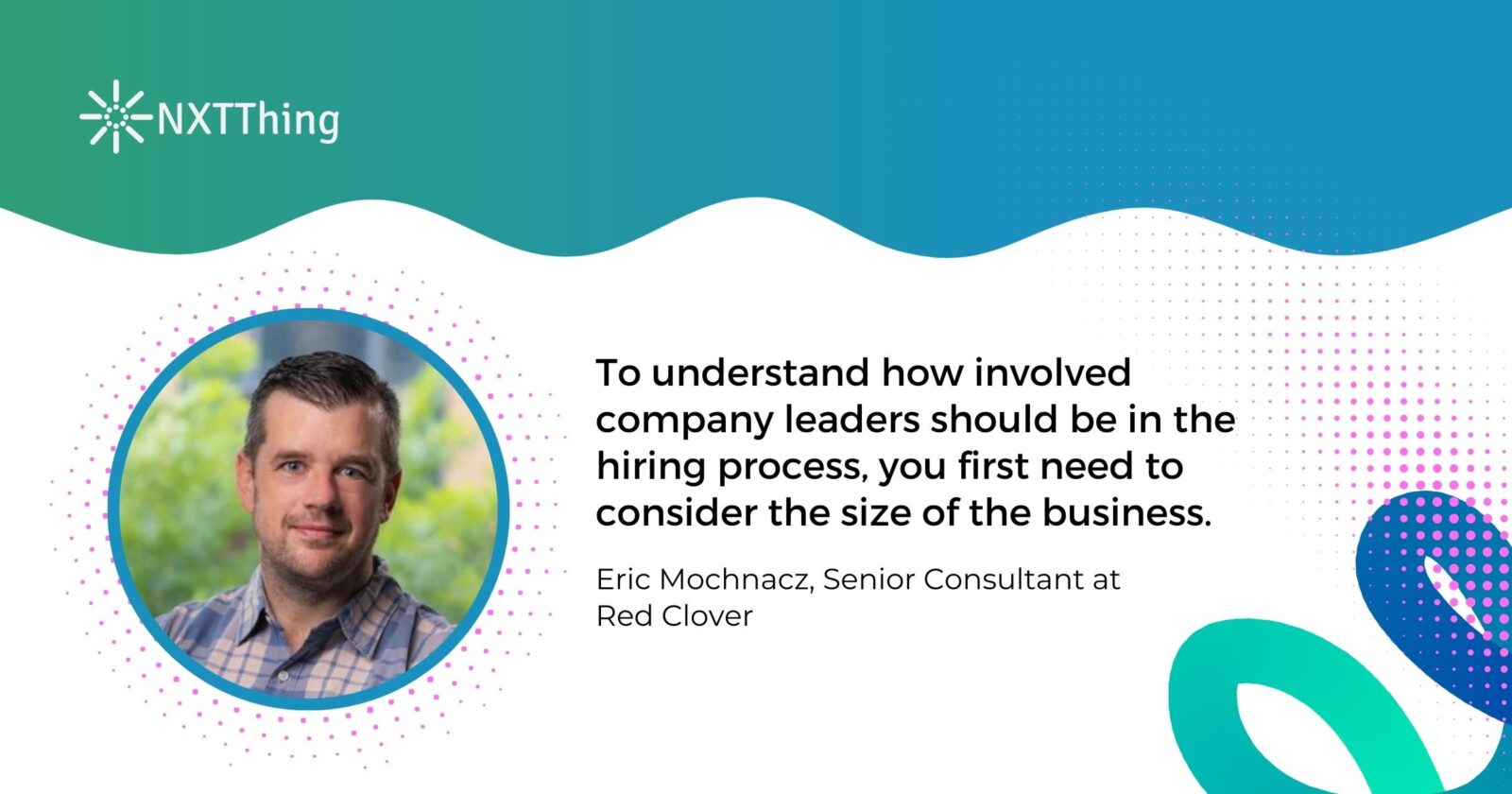 NXTThing

To understand how involved company leaders should be in the hiring process, you first need to consider the size of the business.

Eric Mochnacz, Senior Consultant at Red Clover